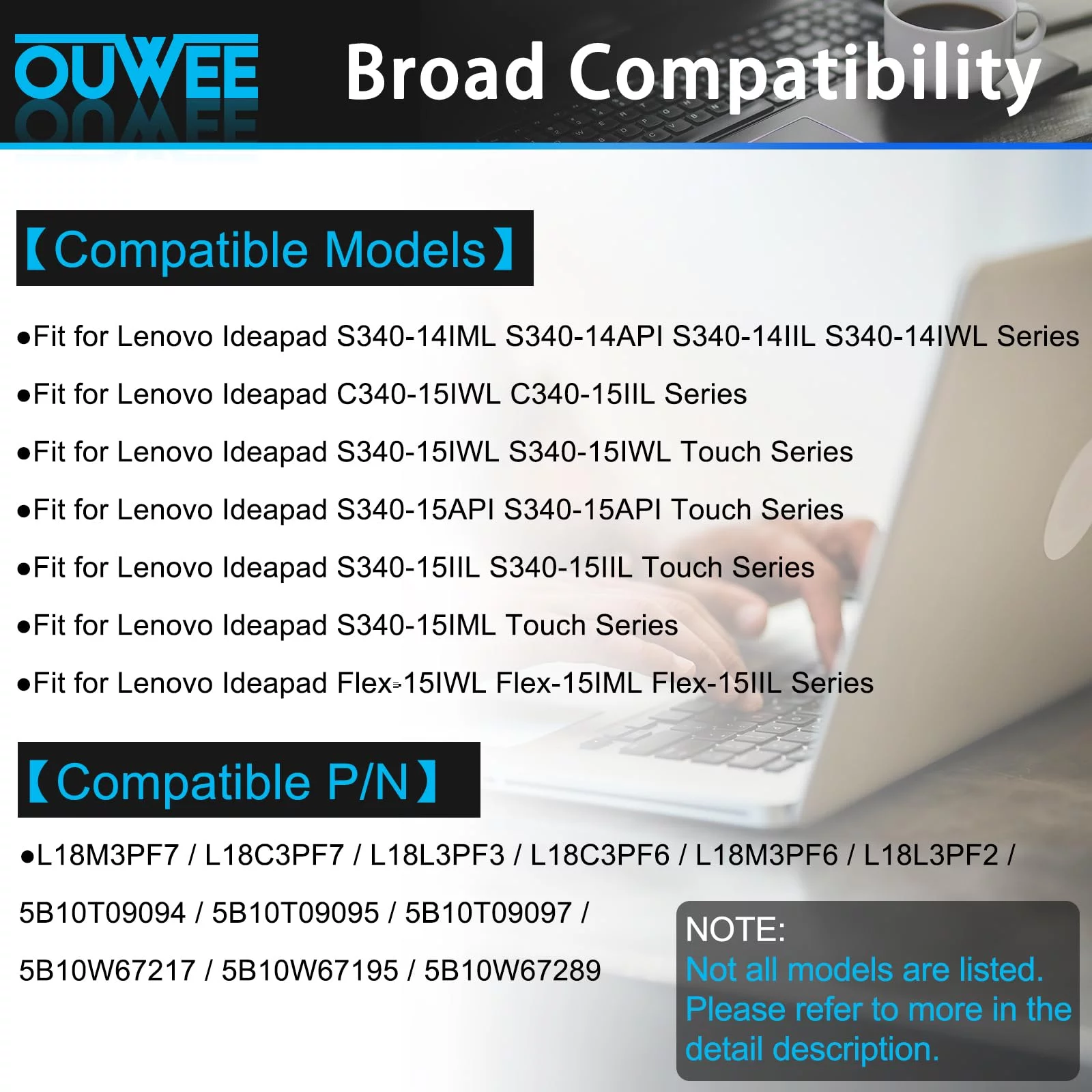 OUWEE

Broad Compatibility

【Compatible Models】

●Fit for Lenovo Ideapad S340-14IML S340-14API S340-14IIL S340-14IWL Series

●Fit for Lenovo Ideapad C340-15IWL C340-15IIL Series

●Fit for Lenovo Ideapad S340-15IWL S340-15IWL Touch Series

●Fit for Lenovo Ideapad S340-15API S340-15API Touch Series

●Fit for Lenovo Ideapad S340-15IIL S340-15IIL Touch Series

●Fit for Lenovo Ideapad S340-15IML Touch Series

●Fit for Lenovo Ideapad Flex-15IWL Flex-15IML Flex-15IIL Series

【Compatible P/N】

●L18M3PF7 / L18C3PF7 / L18L3PF3 / L18C3PF6 / L18M3PF6 / L18L3PF2 / 5B10T09094 / 5B10T09095 / 5B10T09097 / 5B10W67217 / 5B10W67195 / 5B10W67289

NOTE:
Not all models are listed. Please refer to more in the detail description.